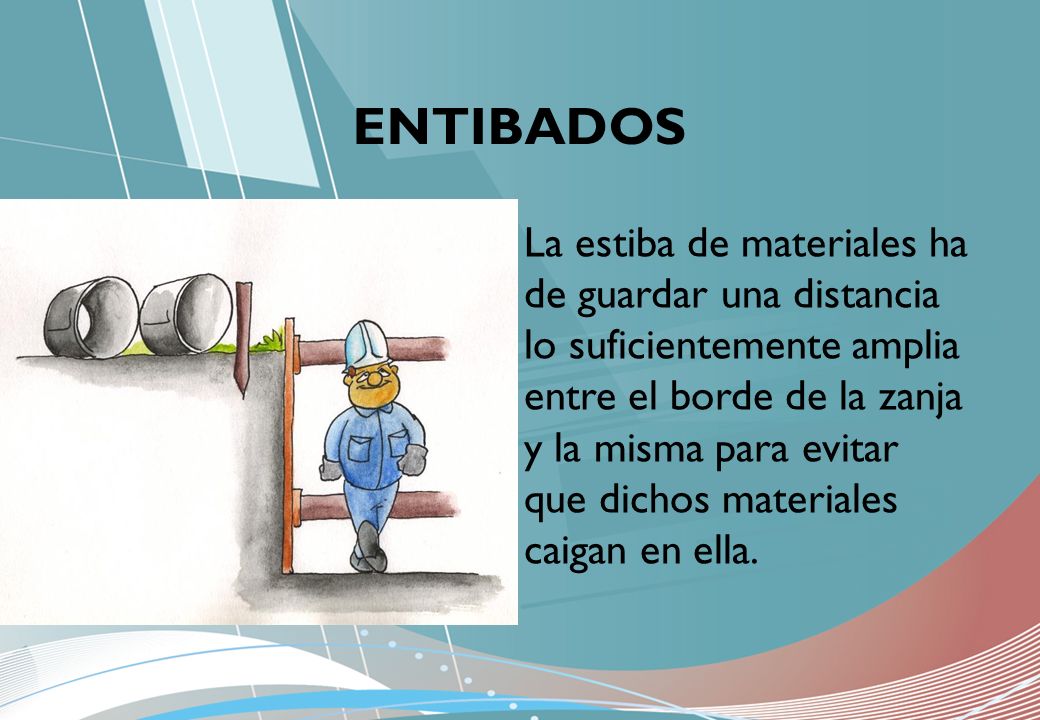 ENTIBADOS

La estiba de materiales ha de guardar una distancia lo suficientemente amplia entre el borde de la zanja y la misma para evitar que dichos materiales caigan en ella.